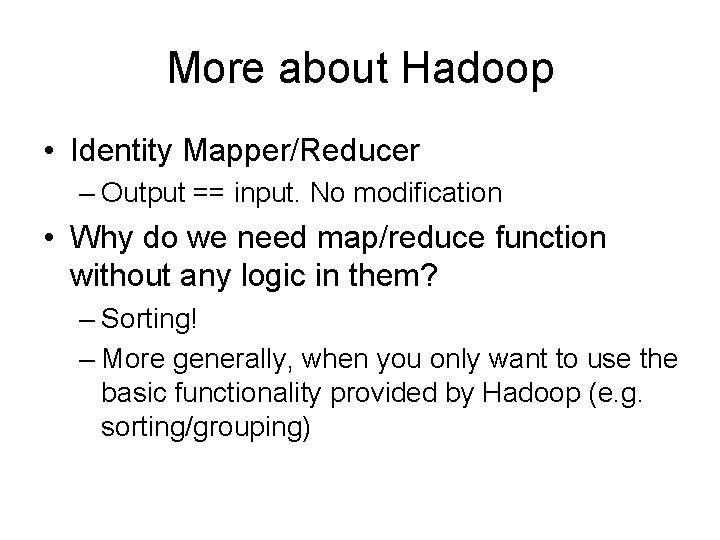 More about Hadoop

• Identity Mapper/Reducer
– Output == input. No modification

• Why do we need map/reduce function without any logic in them?
– Sorting!
– More generally, when you only want to use the basic functionality provided by Hadoop (e.g. sorting/grouping)